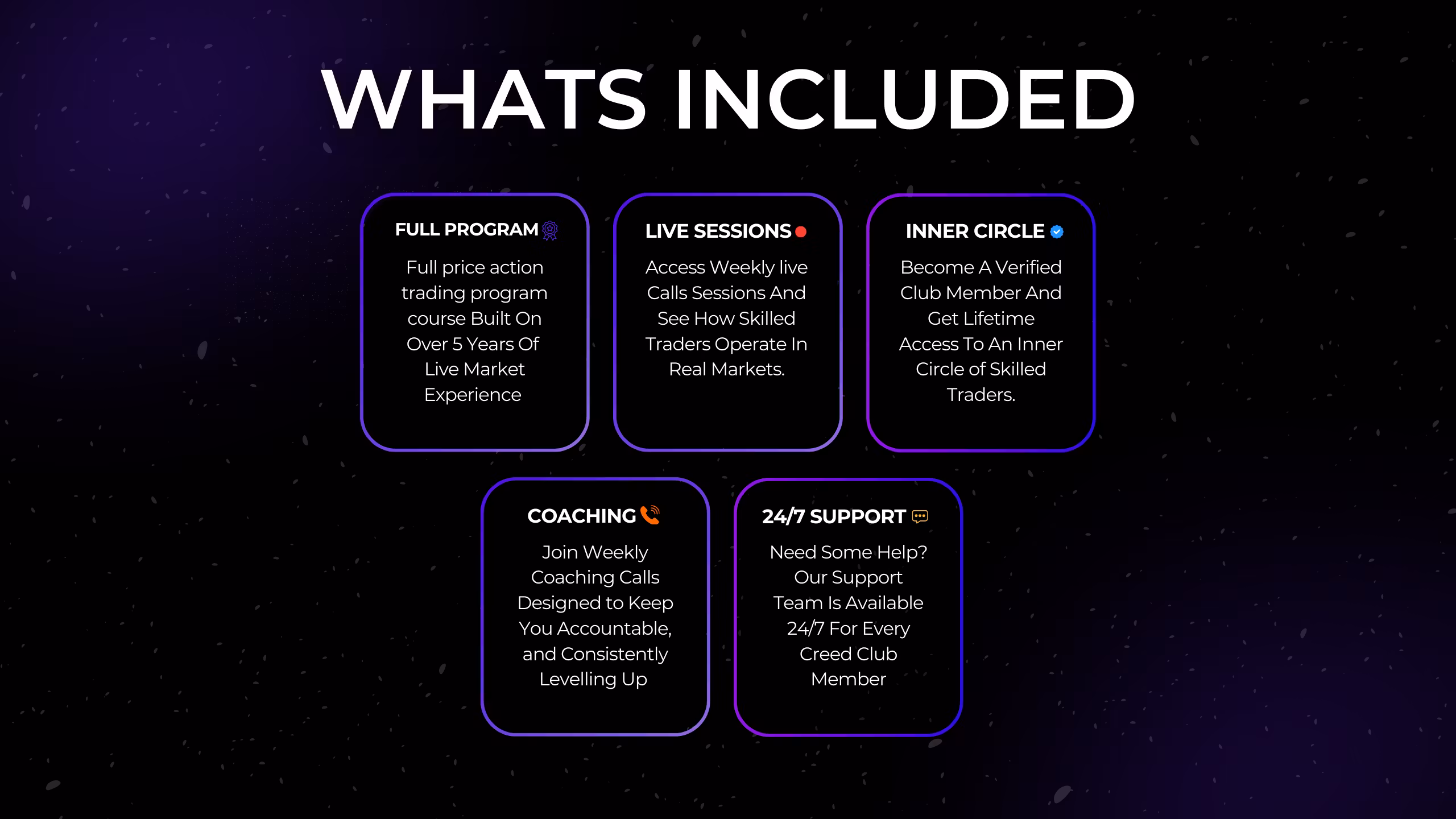 WHATS INCLUDED

FULL PROGRAM

Full price action trading program course Built On Over 5 Years Of Live Market Experience

LIVE SESSIONS

Access Weekly live Calls Sessions And See How Skilled Traders Operate In Real Markets.

INNER CIRCLE

Become A Verified Club Member And Get Lifetime Access To An Inner Circle of Skilled Traders.

COACHING

Join Weekly Coaching Calls Designed to Keep You Accountable, and Consistently Levelling Up

24/7 SUPPORT

Need Some Help? Our Support Team Is Available 24/7 For Every Creed Club Member